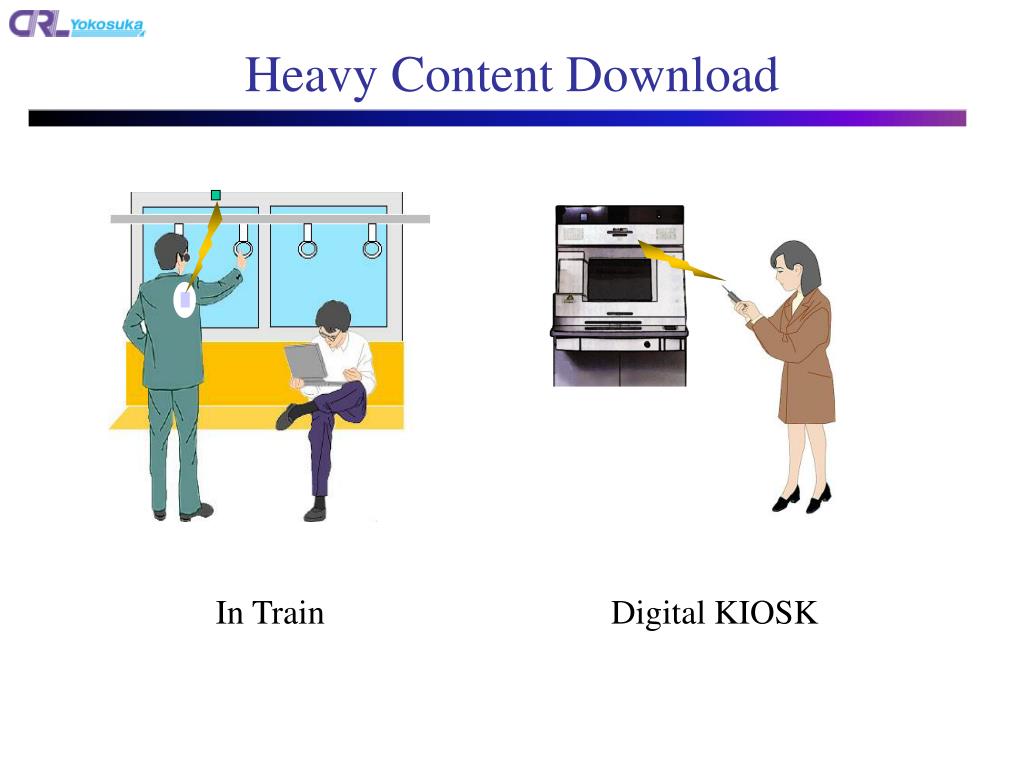 CRL Yokosuka

Heavy Content Download

In Train

Digital KIOSK